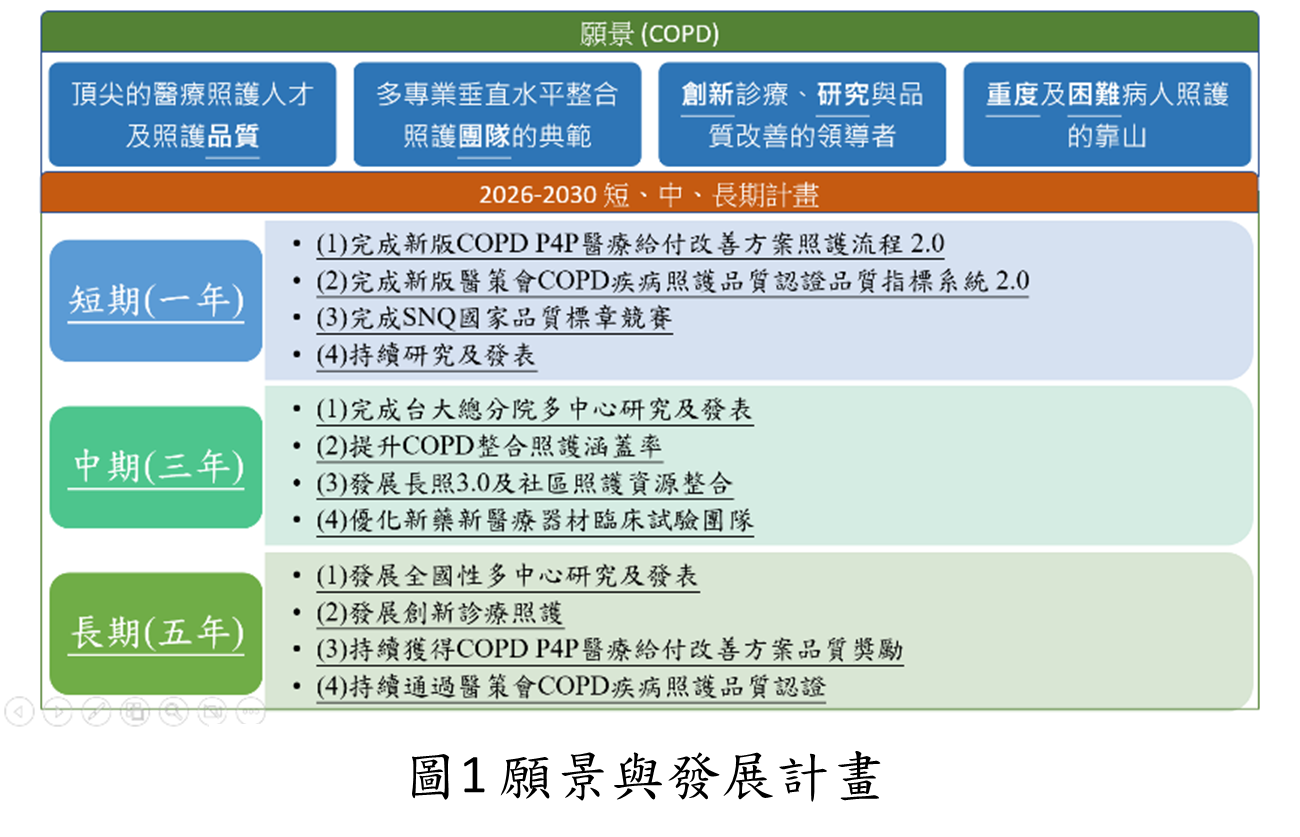 願景 (COPD)

頂尖的醫療照護人才及照護品質

多專業垂直水平整合照護團隊的典範

創新診療、研究與品質改善的領導者

重度及困難病人照護的靠山

2026-2030 短、中、長期計畫

短期(一年)

• (1)完成新版COPD P4P醫療給付改善方案照護流程 2.0
• (2)完成新版醫策會COPD疾病照護品質認證品質指標系統 2.0
• (3)完成SNQ國家品質標章競賽
• (4)持續研究及發表

中期(三年)

• (1)完成台大總分院多中心研究及發表
• (2)提升COPD整合照護涵蓋率
• (3)發展長照3.0及社區照護資源整合
• (4)優化新藥新醫療器材臨床試驗團隊

長期(五年)

• (1)發展全國性多中心研究及發表
• (2)發展創新診療照護
• (3)持續獲得COPD P4P醫療給付改善方案品質獎勵
• (4)持續通過醫策會COPD疾病照護品質認證

圖1 願景與發展計畫